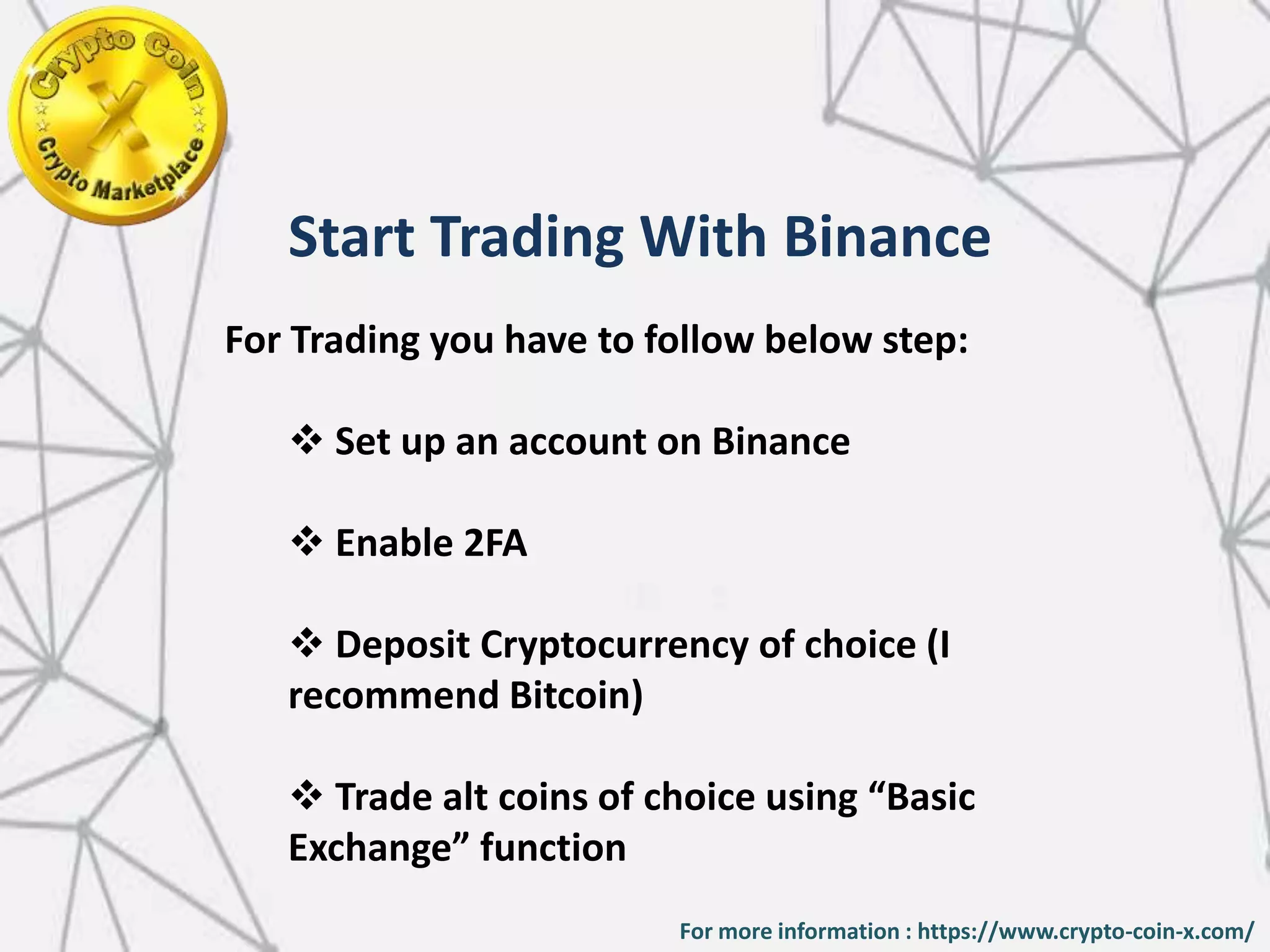 Crypto Coin
X
Crypto Marketplace

Start Trading With Binance

For Trading you have to follow below step:

❖ Set up an account on Binance

❖ Enable 2FA

❖ Deposit Cryptocurrency of choice (I recommend Bitcoin)

❖ Trade alt coins of choice using “Basic Exchange” function

For more information : https://www.crypto-coin-x.com/